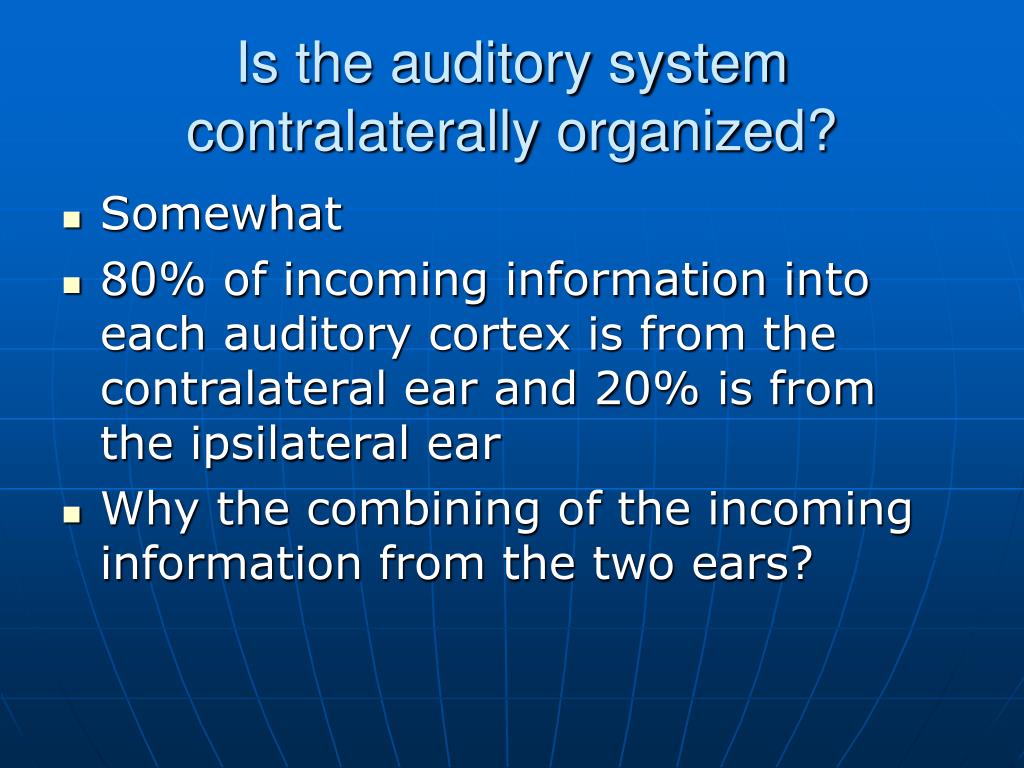 Is the auditory system contralaterally organized?

- Somewhat
- 80% of incoming information into each auditory cortex is from the contralateral ear and 20% is from the ipsilateral ear
- Why the combining of the incoming information from the two ears?